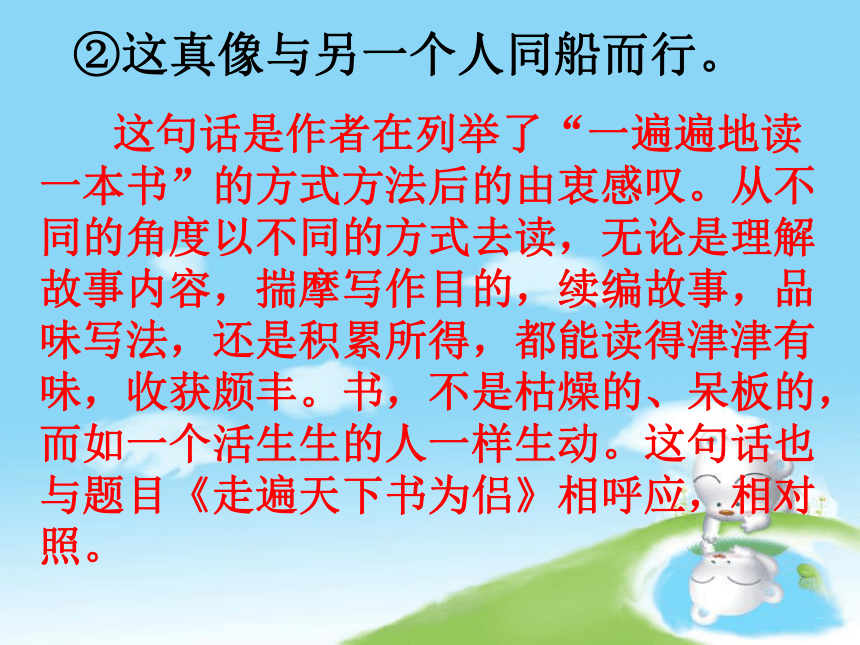 ②这真像与另一个人同船而行。

这句话是作者在列举了“一遍遍地读一本书”的方式方法后的由衷感叹。从不同的角度以不同的方式去读，无论是理解故事内容，揣摩写作目的，续编故事，品味写法，还是积累所得，都能读得津津有味，收获颇丰。书，不是枯燥的、呆板的，而如一个活生生的人一样生动。这句话也与题目《走遍天下书为侣》相呼应，相对照。